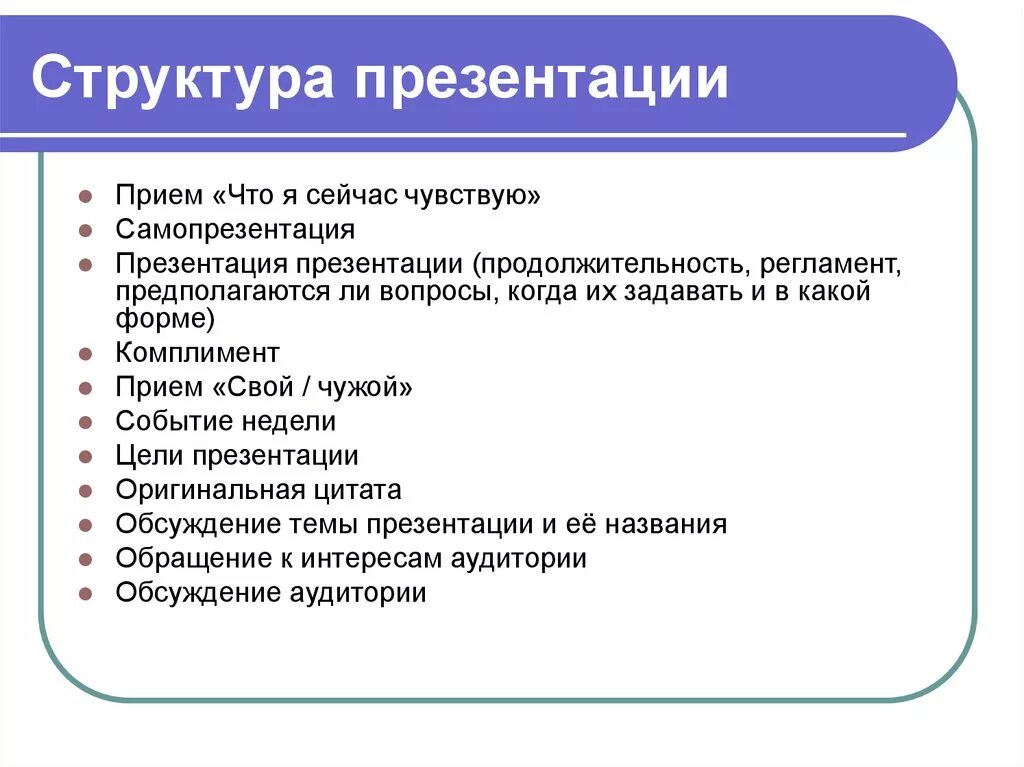 Структура презентации

- Прием «Что я сейчас чувствую»
- Самопрезентация
- Презентация презентации (продолжительность, регламент, предполагаются ли вопросы, когда их задавать и в какой форме)
- Комплимент
- Прием «Свой / чужой»
- Событие недели
- Цели презентации
- Оригинальная цитата
- Обсуждение темы презентации и её названия
- Обращение к интересам аудитории
- Обсуждение аудитории